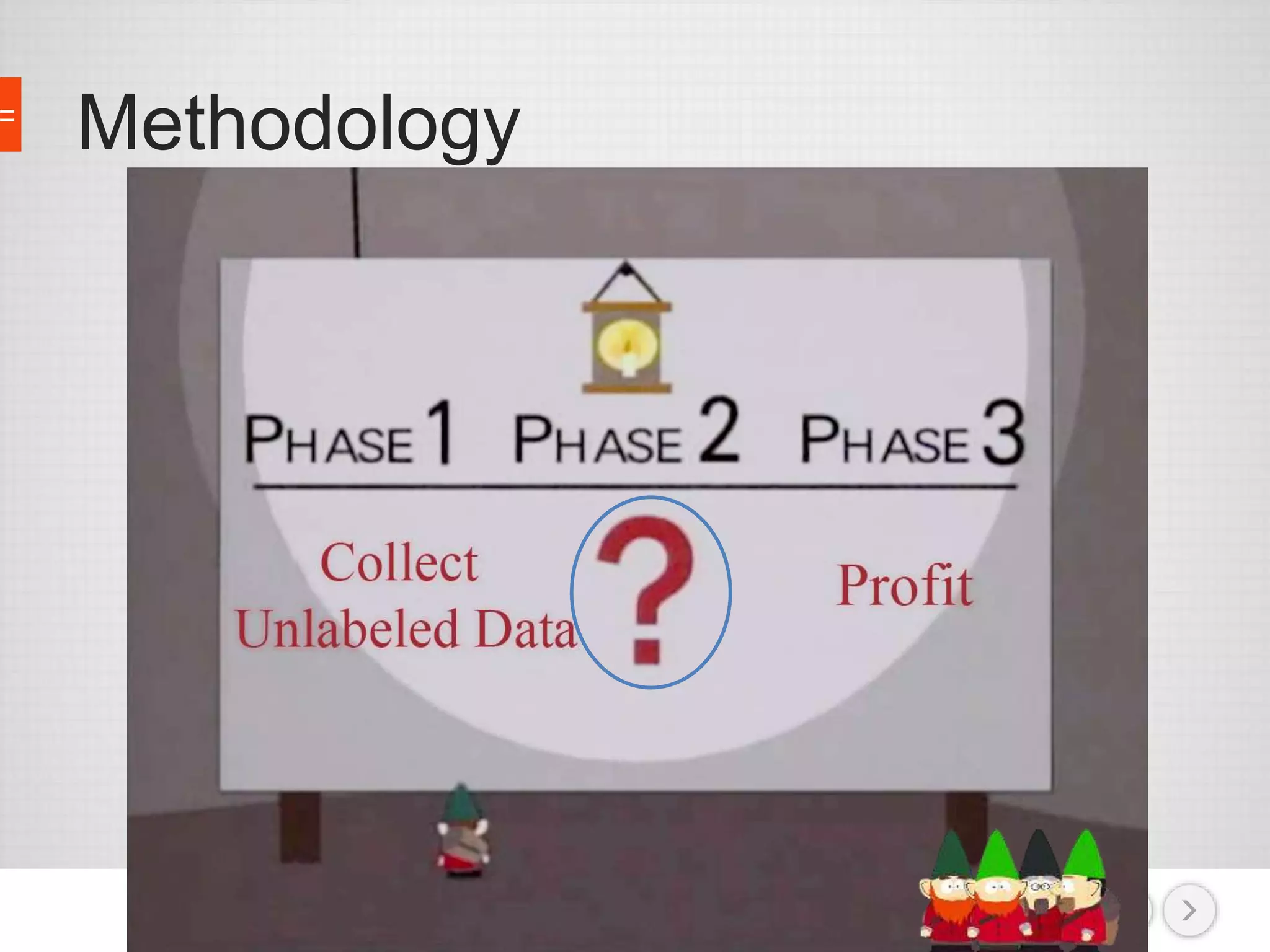 Methodology

PHASE 1 PHASE 2 PHASE 3

Collect Unlabeled Data

?

Profit